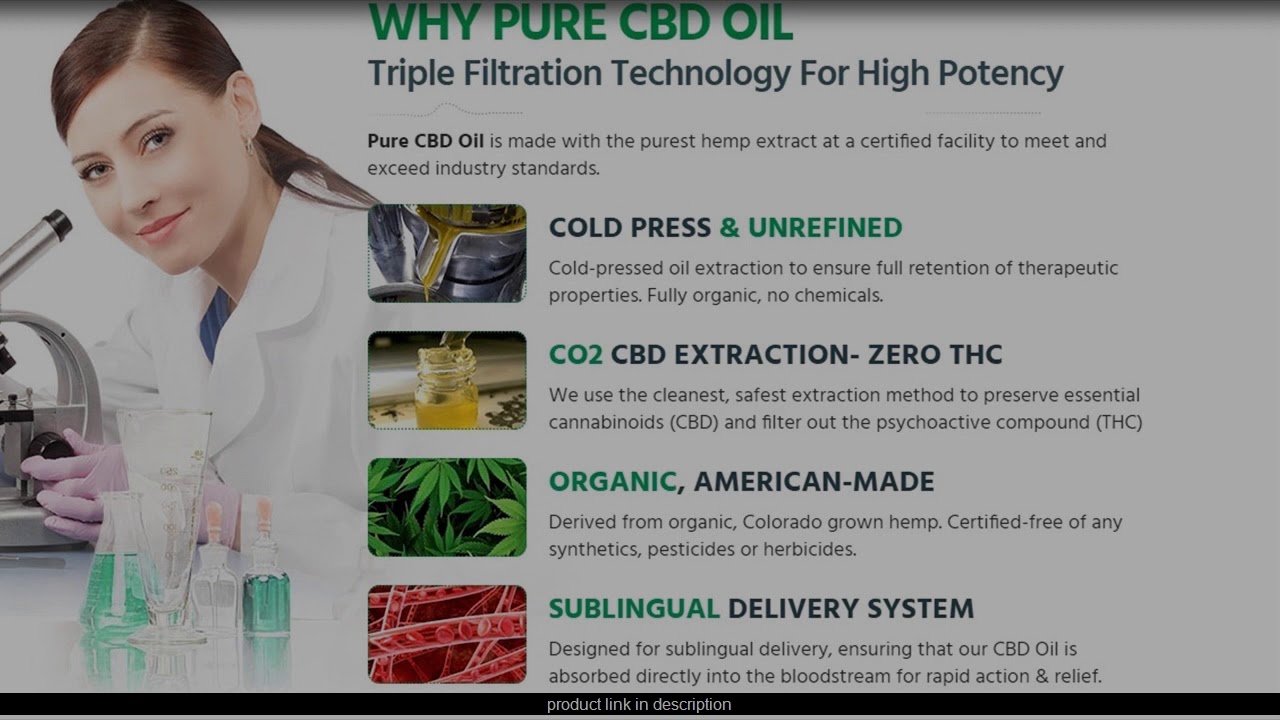 WHY PURE CBD OIL
Triple Filtration Technology For High Potency

Pure CBD Oil is made with the purest hemp extract at a certified facility to meet and exceed industry standards.

COLD PRESS & UNREFINED
Cold-pressed oil extraction to ensure full retention of therapeutic properties. Fully organic, no chemicals.

CO2 CBD EXTRACTION- ZERO THC
We use the cleanest, safest extraction method to preserve essential cannabinoids (CBD) and filter out the psychoactive compound (THC)

ORGANIC, AMERICAN-MADE
Derived from organic, Colorado grown hemp. Certified-free of any synthetics, pesticides or herbicides.

SUBLINGUAL DELIVERY SYSTEM
Designed for sublingual delivery, ensuring that our CBD Oil is absorbed directly into the bloodstream for rapid action & relief.

product link in description